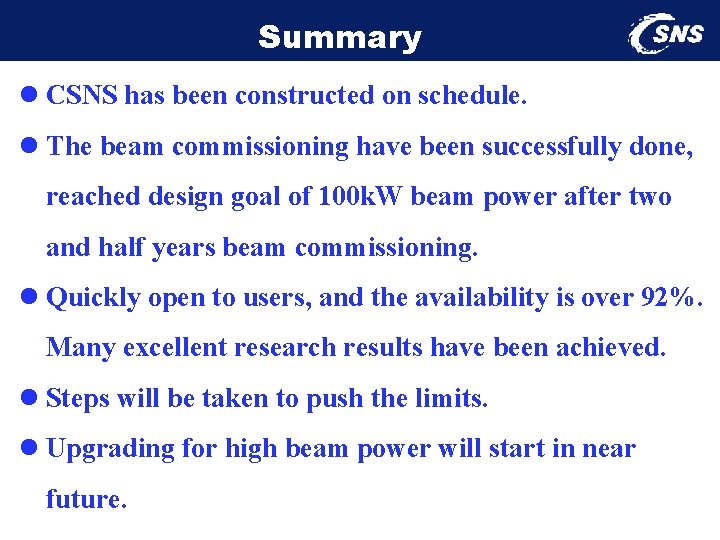 Summary

CSNS

● CSNS has been constructed on schedule.

● The beam commissioning have been successfully done, reached design goal of 100kW beam power after two and half years beam commissioning.

● Quickly open to users, and the availability is over 92%. Many excellent research results have been achieved.

● Steps will be taken to push the limits.

● Upgrading for high beam power will start in near future.